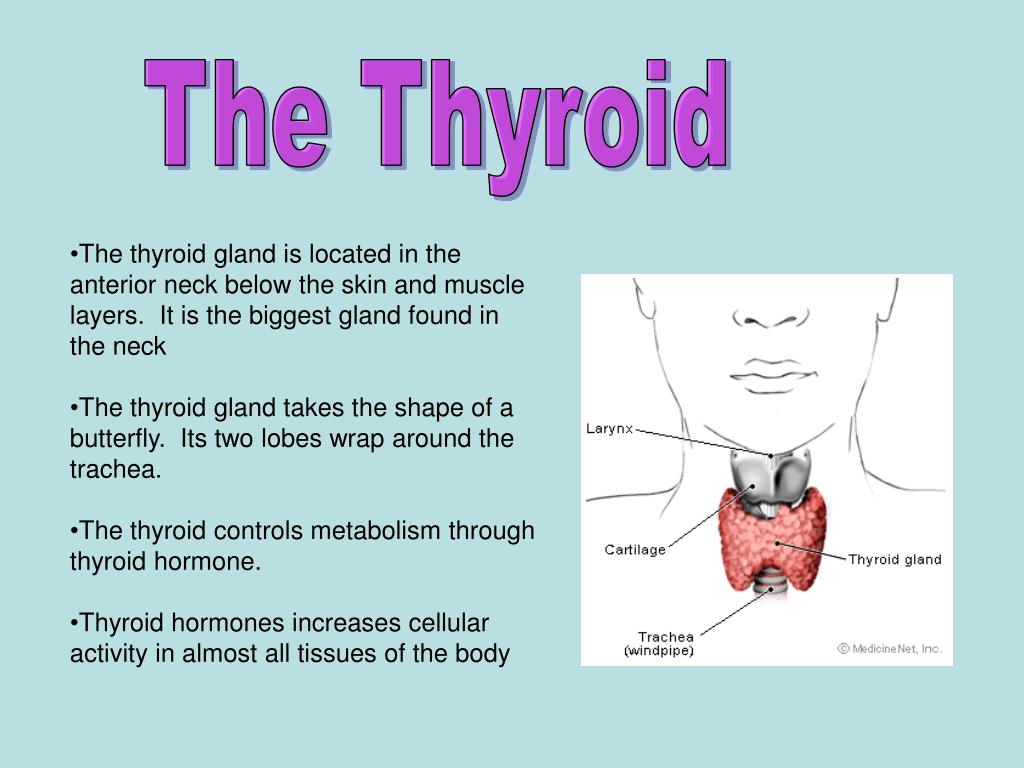 The Thyroid

•The thyroid gland is located in the anterior neck below the skin and muscle layers. It is the biggest gland found in the neck

•The thyroid gland takes the shape of a butterfly. Its two lobes wrap around the trachea.

•The thyroid controls metabolism through thyroid hormone.

•Thyroid hormones increases cellular activity in almost all tissues of the body

Larynx
Cartilage
Thyroid gland
Trachea (windpipe)
© MedicineNet, Inc.